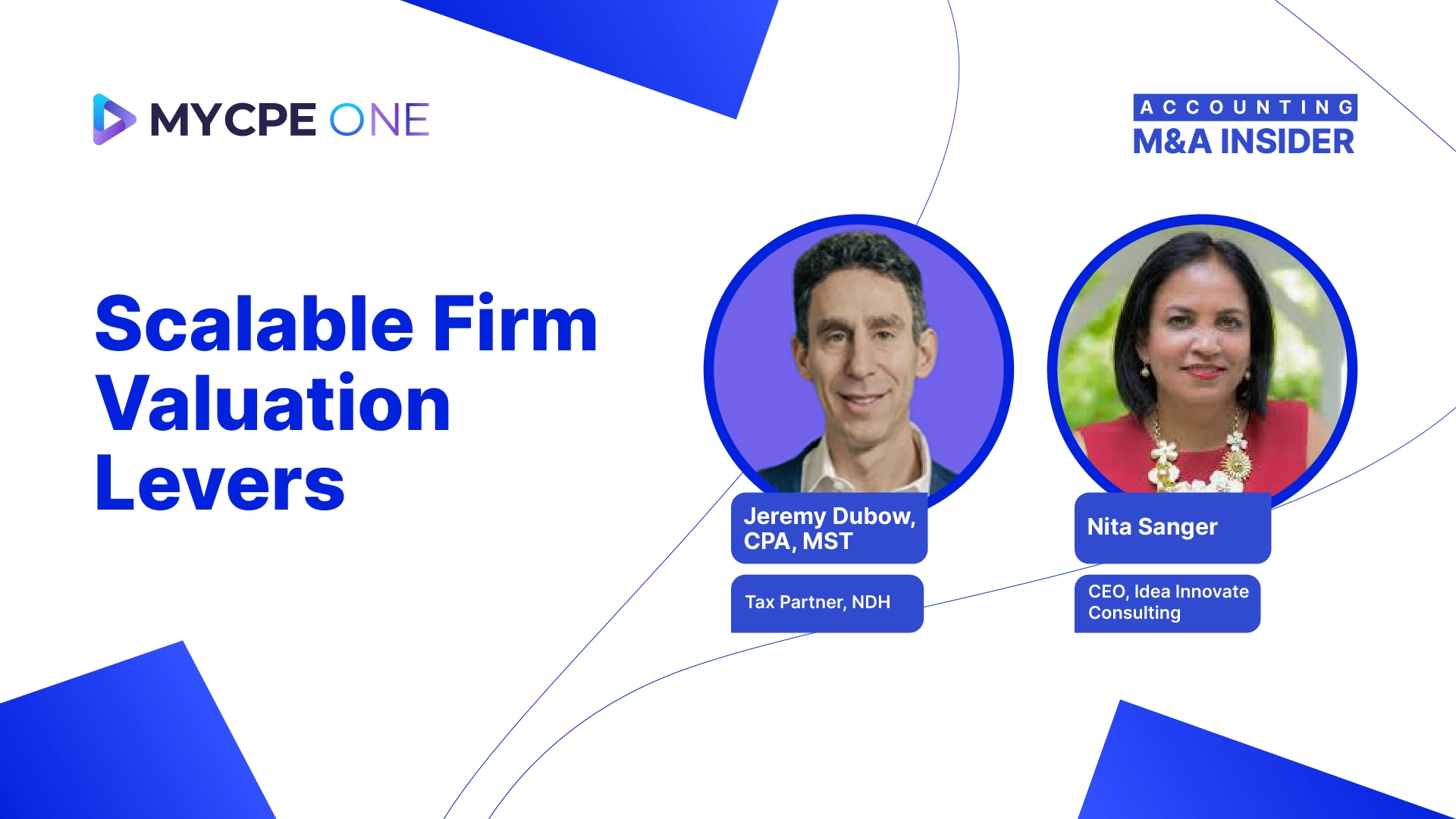 MYCPE ONE

ACCOUNTING
M&A INSIDER

Scalable Firm Valuation Levers

Jeremy Dubow, CPA, MST

Tax Partner, NDH

Nita Sanger

CEO, Idea Innovate Consulting